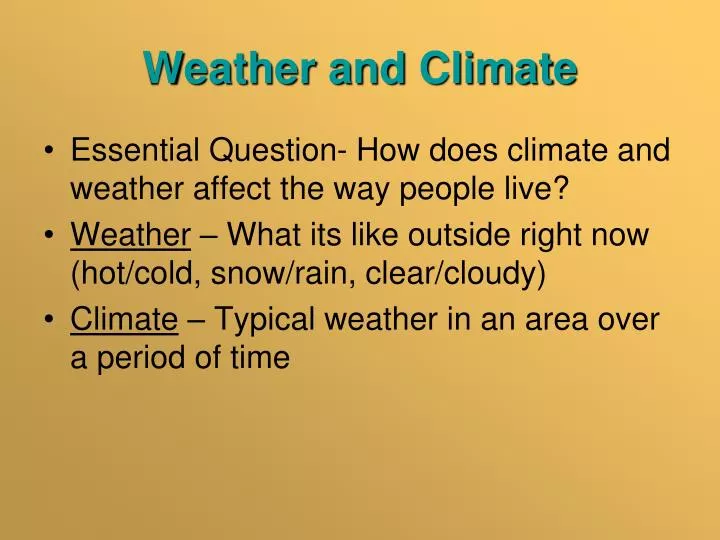 Weather and Climate

• Essential Question- How does climate and weather affect the way people live?

• Weather – What its like outside right now (hot/cold, snow/rain, clear/cloudy)

• Climate – Typical weather in an area over a period of time